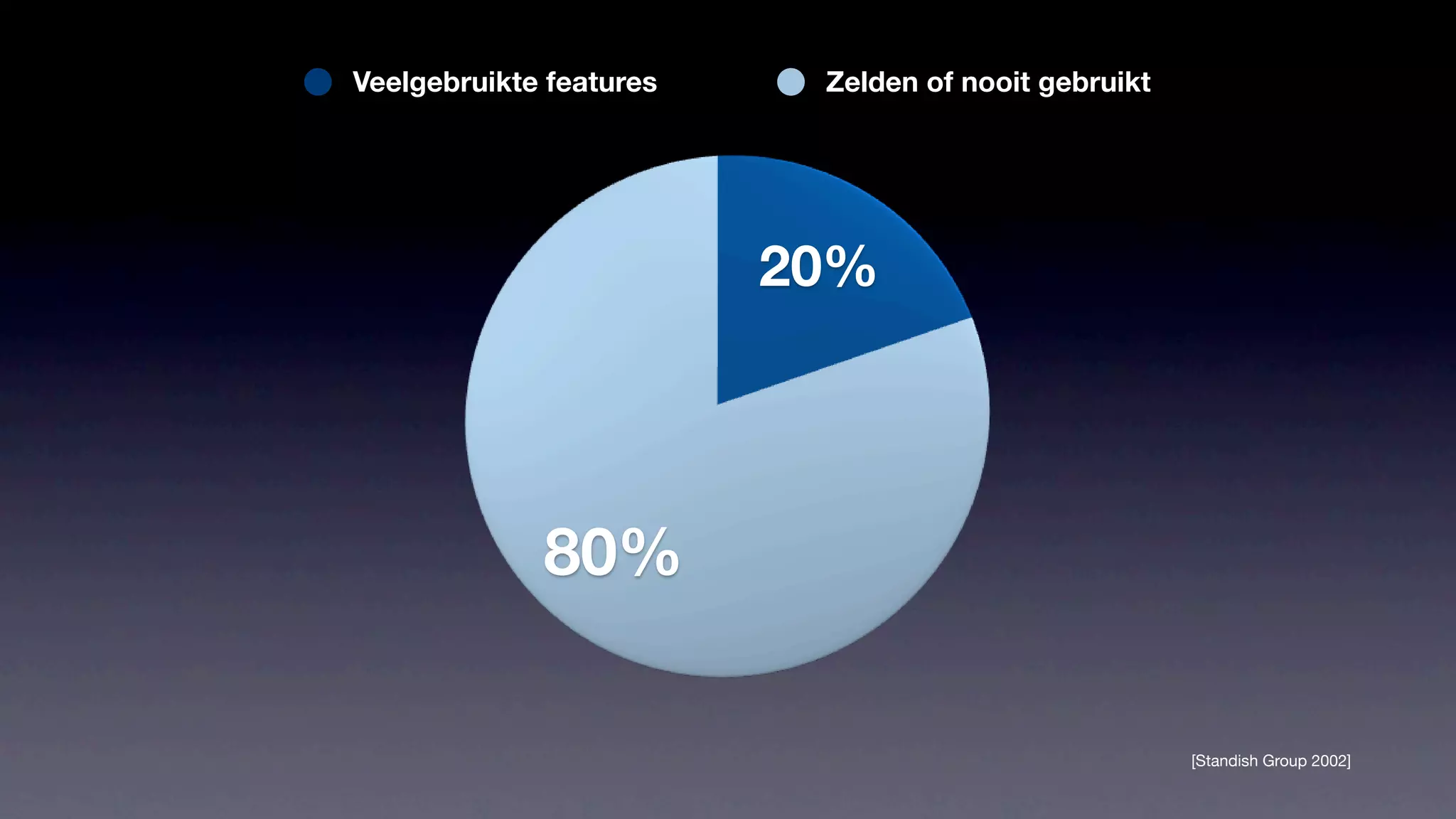 Veelgebruikte features

Zelden of nooit gebruikt

20%

80%

[Standish Group 2002]